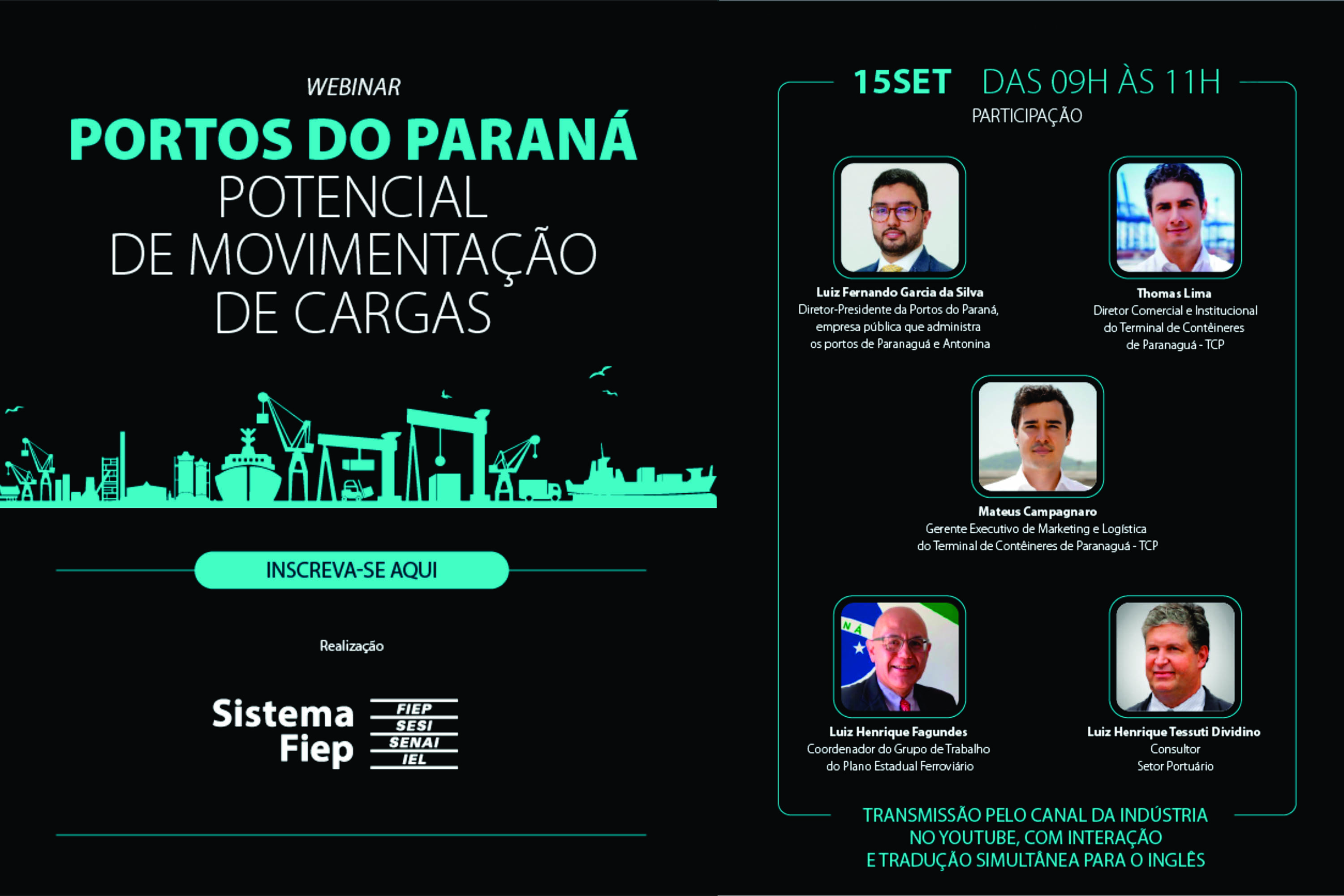 WEBINAR

PORTOS DO PARANÁ
POTENCIAL
DE MOVIMENTAÇÃO
DE CARGAS

INSCREVA-SE AQUI

Realização

Sistema Fiep
FIEP
SESI
SENAI
IEL

15SET DAS 09H ÀS 11H
PARTICIPAÇÃO

Luiz Fernando Garcia da Silva
Diretor-Presidente da Portos do Paraná, empresa pública que administra os portos de Paranaguá e Antonina

Thomas Lima
Diretor Comercial e Institucional do Terminal de Contêineres de Paranaguá - TCP

Mateus Campagnaro
Gerente Executivo de Marketing e Logística do Terminal de Contêineres de Paranaguá - TCP

Luiz Henrique Fagundes
Coordenador do Grupo de Trabalho do Plano Estadual Ferroviário

Luiz Henrique Tessuti Dividino
Consultor
Setor Portuário

TRANSMISSÃO PELO CANAL DA INDÚSTRIA NO YOUTUBE, COM INTERAÇÃO E TRADUÇÃO SIMULTÂNEA PARA O INGLÊS